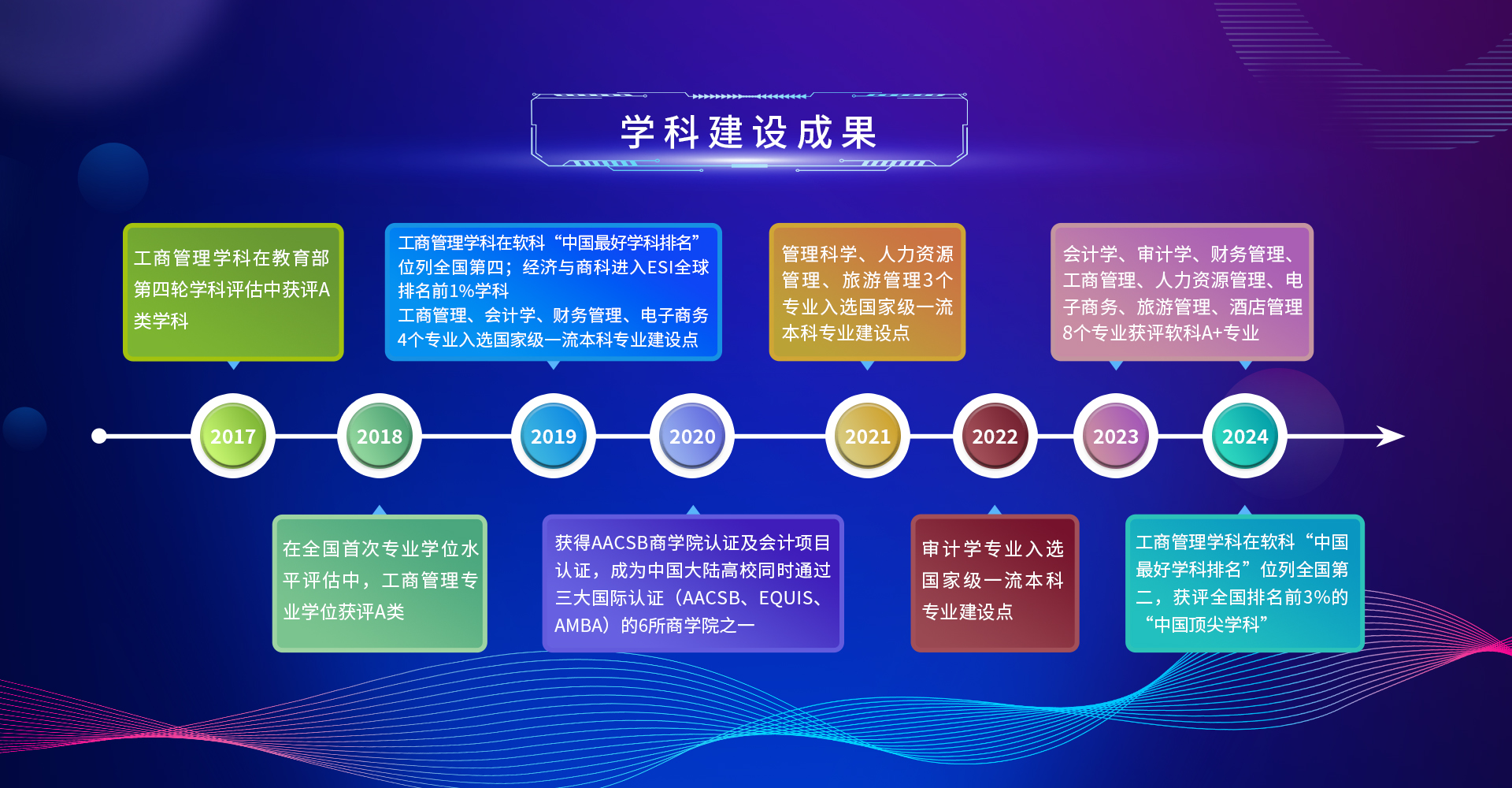 学科建设成果

工商管理学科在教育部第四轮学科评估中获评A类学科

工商管理学科在软科“中国最好学科排名”位列全国第四；经济与商科进入ESI全球排名前1%学科
工商管理、会计学、财务管理、电子商务4个专业入选国家级一流本科专业建设点

管理科学、人力资源管理、旅游管理3个专业入选国家级一流本科专业建设点

会计学、审计学、财务管理、工商管理、人力资源管理、电子商务、旅游管理、酒店管理8个专业获评软科A+专业

2017

2018

2019

2020

2021

2022

2023

2024

在全国首次专业学位水平评估中，工商管理专业学位获评A类

获得AACSB商学院认证及会计项目认证，成为中国大陆高校同时通过三大国际认证（AACSB、EQUIS、AMBA）的6所商学院之一

审计学专业入选国家级一流本科专业建设点

工商管理学科在软科“中国最好学科排名”位列全国第二，获评全国排名前3%的“中国顶尖学科”